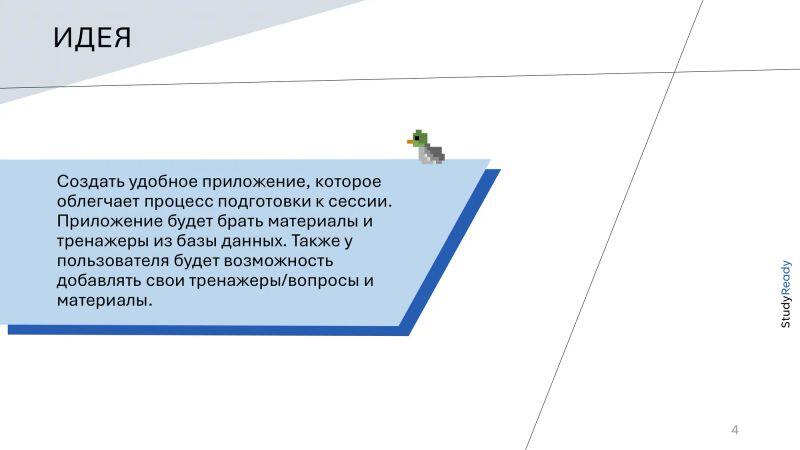 ИДЕЯ

Создать удобное приложение, которое облегчает процесс подготовки к сессии. Приложение будет брать материалы и тренажеры из базы данных. Также у пользователя будет возможность добавлять свои тренажеры/вопросы и материалы.

StudyReady

4